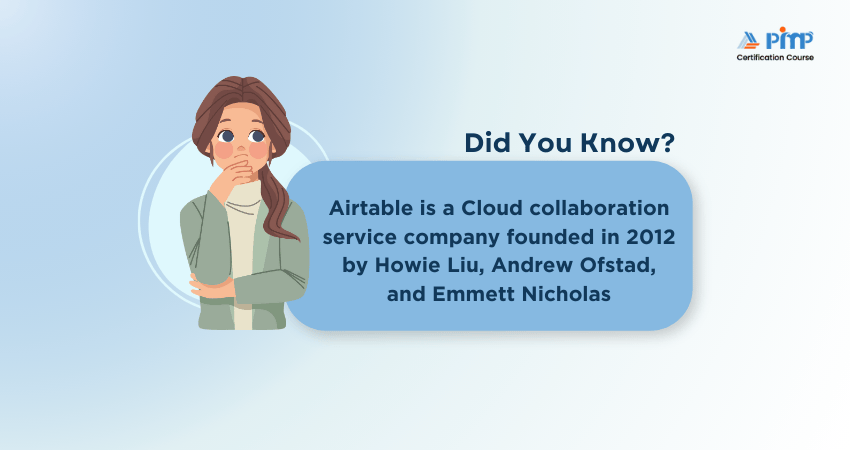 PMP
Certification Course

Did You Know?

Airtable is a Cloud collaboration service company founded in 2012 by Howie Liu, Andrew Ofstad, and Emmett Nicholas